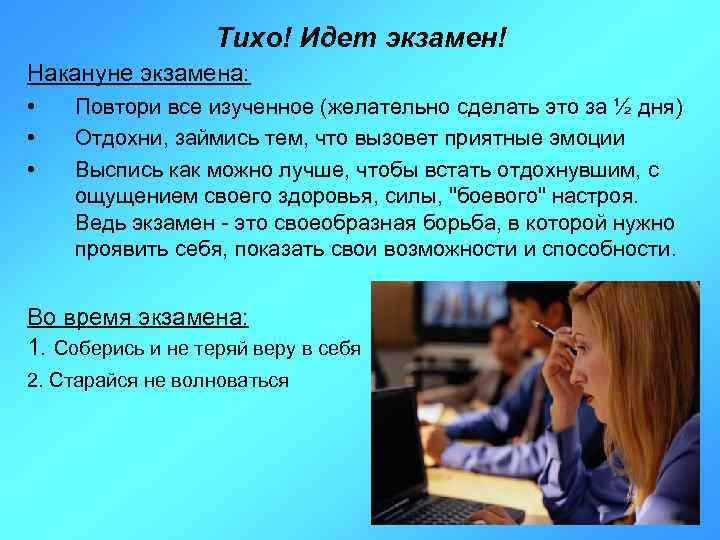 Тихо! Идет экзамен!

Накануне экзамена:

• Повтори все изученное (желательно сделать это за ½ дня)
• Отдохни, займись тем, что вызовет приятные эмоции
• Выспись как можно лучше, чтобы встать отдохнувшим, с ощущением своего здоровья, силы, "боевого" настроя. Ведь экзамен - это своеобразная борьба, в которой нужно проявить себя, показать свои возможности и способности.

Во время экзамена:

1. Соберись и не теряй веру в себя
2. Старайся не волноваться